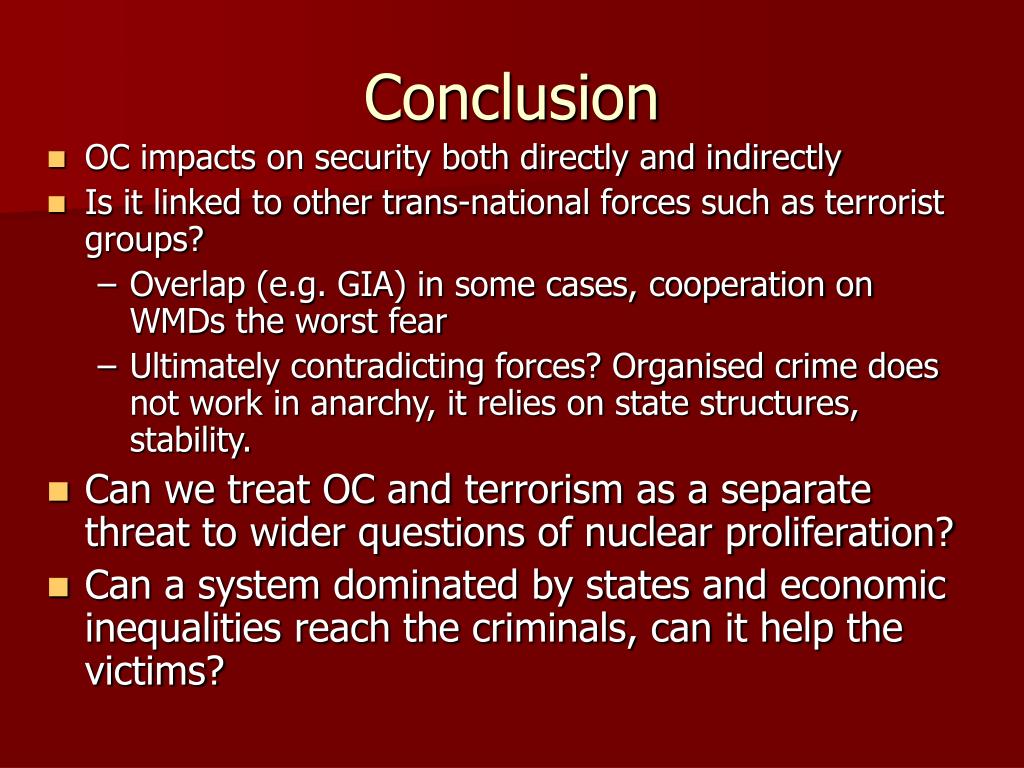 Conclusion

- OC impacts on security both directly and indirectly
- Is it linked to other trans-national forces such as terrorist groups?
  – Overlap (e.g. GIA) in some cases, cooperation on WMDs the worst fear
  – Ultimately contradicting forces? Organised crime does not work in anarchy, it relies on state structures, stability.
- Can we treat OC and terrorism as a separate threat to wider questions of nuclear proliferation?
- Can a system dominated by states and economic inequalities reach the criminals, can it help the victims?